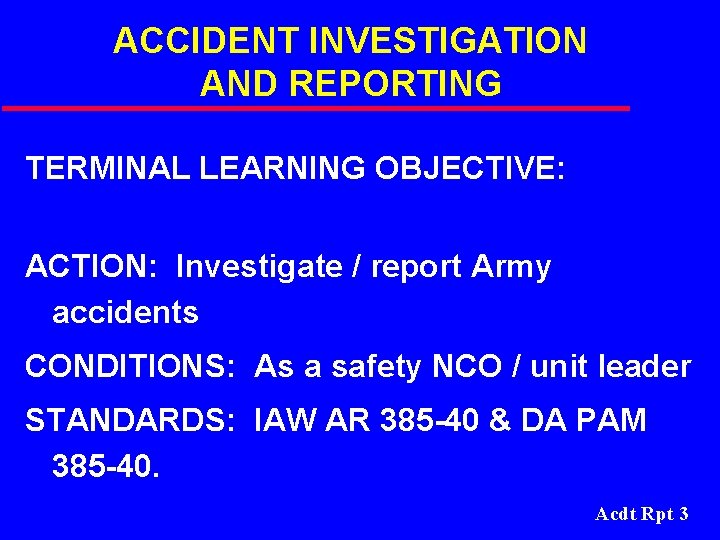 ACCIDENT INVESTIGATION AND REPORTING

TERMINAL LEARNING OBJECTIVE:

ACTION: Investigate / report Army accidents

CONDITIONS: As a safety NCO / unit leader

STANDARDS: IAW AR 385-40 & DA PAM 385-40.

Acdt Rpt 3